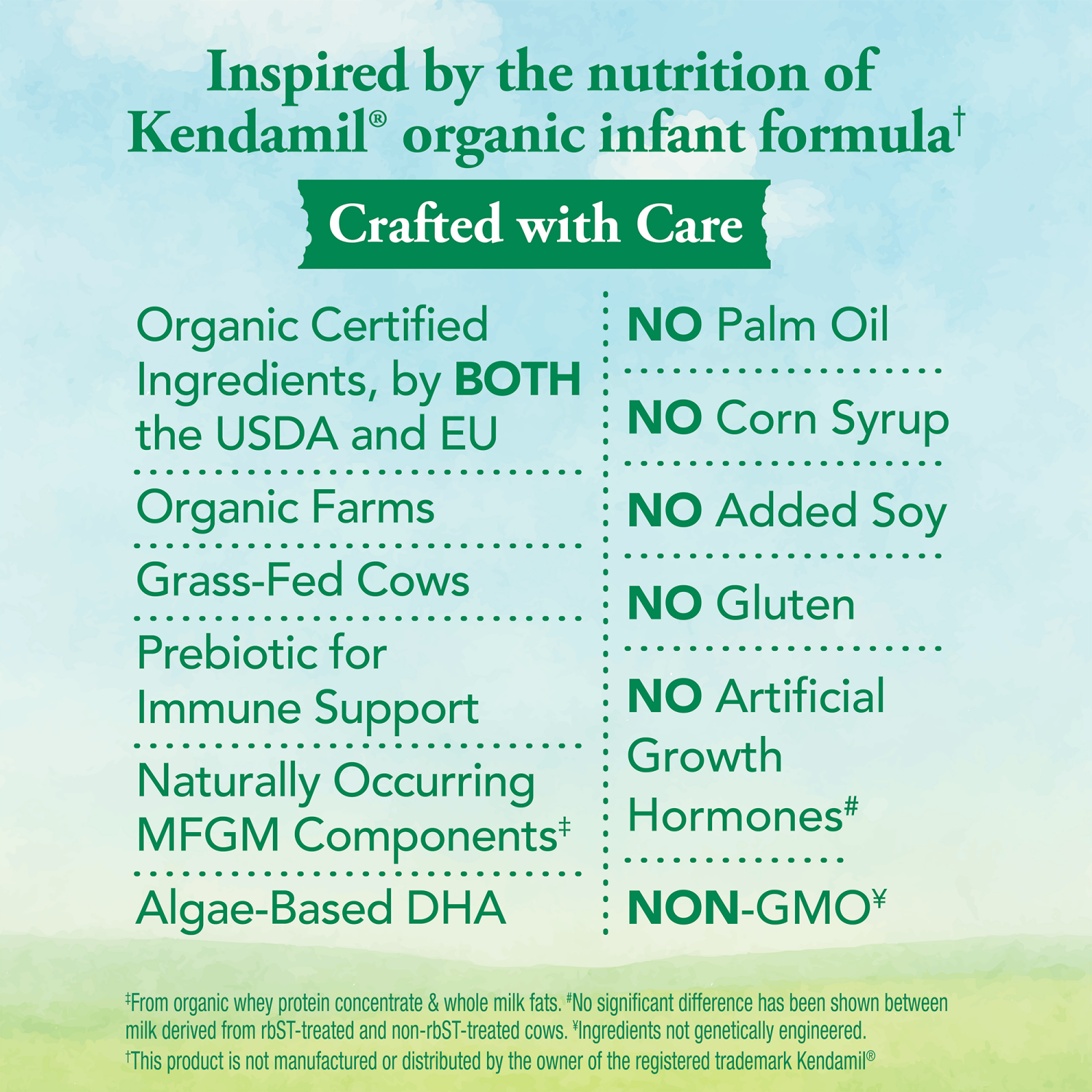 Inspired by the nutrition of Kendamil® organic infant formula$^{†}$

Crafted with Care

Organic Certified Ingredients, by BOTH the USDA and EU

Organic Farms

Grass-Fed Cows

Prebiotic for Immune Support

Naturally Occurring MFGM Components$^{‡}$

Algae-Based DHA

NO Palm Oil

NO Corn Syrup

NO Added Soy

NO Gluten

NO Artificial Growth Hormones$^{\#}$

NON-GMO$^{¥}$

$^{‡}$From organic whey protein concentrate & whole milk fats. $^{\#}$No significant difference has been shown between milk derived from rbST-treated and non-rbST-treated cows. $^{¥}$Ingredients not genetically engineered. $^{†}$This product is not manufactured or distributed by the owner of the registered trademark Kendamil®